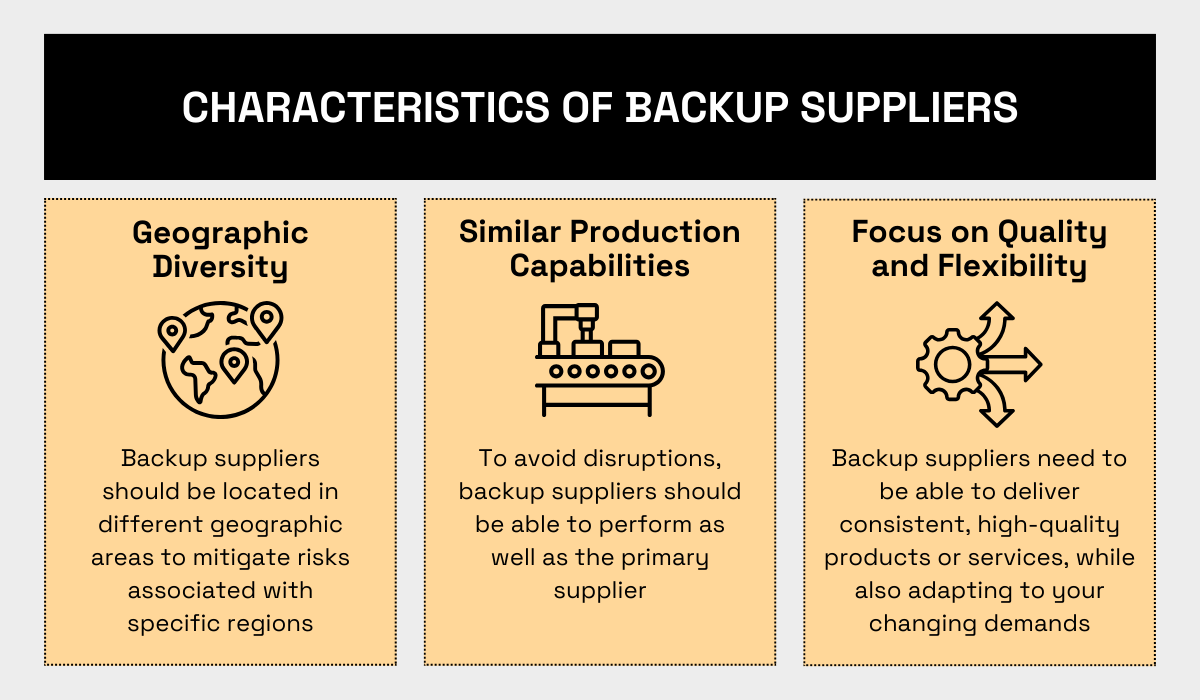 CHARACTERISTICS OF BACKUP SUPPLIERS

Geographic Diversity

Backup suppliers should be located in different geographic areas to mitigate risks associated with specific regions

Similar Production Capabilities

To avoid disruptions, backup suppliers should be able to perform as well as the primary supplier

Focus on Quality and Flexibility

Backup suppliers need to be able to deliver consistent, high-quality products or services, while also adapting to your changing demands